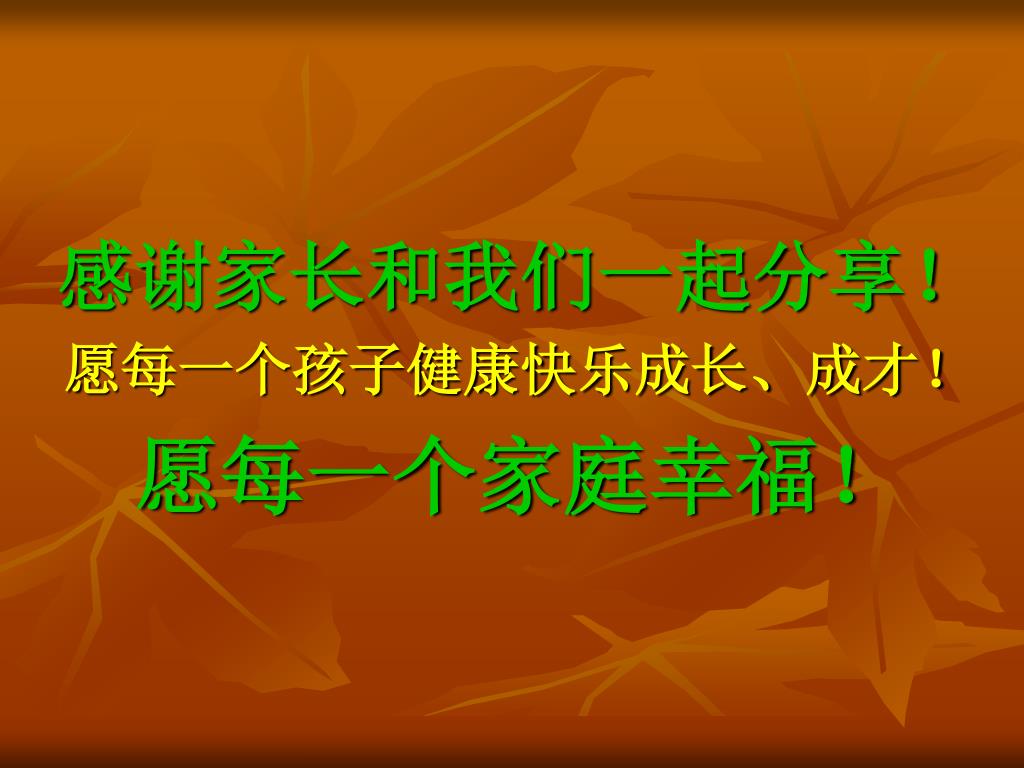 感谢家长和我们一起分享！

愿每一个孩子健康快乐成长、成才！

愿每一个家庭幸福！